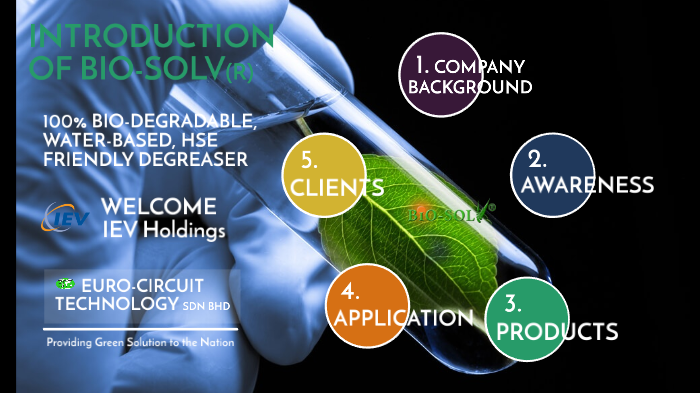 INTRODUCTION OF BIO-SOLV(R)

100% BIO-DEGRADABLE, WATER-BASED, HSE FRIENDLY DEGREASER

IEV WELCOME IEV Holdings

EURO-CIRCUIT TECHNOLOGY SDN BHD

Providing Green Solution to the Nation

1. COMPANY BACKGROUND

2. AWARENESS

3. PRODUCTS

4. APPLICATION

5. CLIENTS

BIO-SOLV®